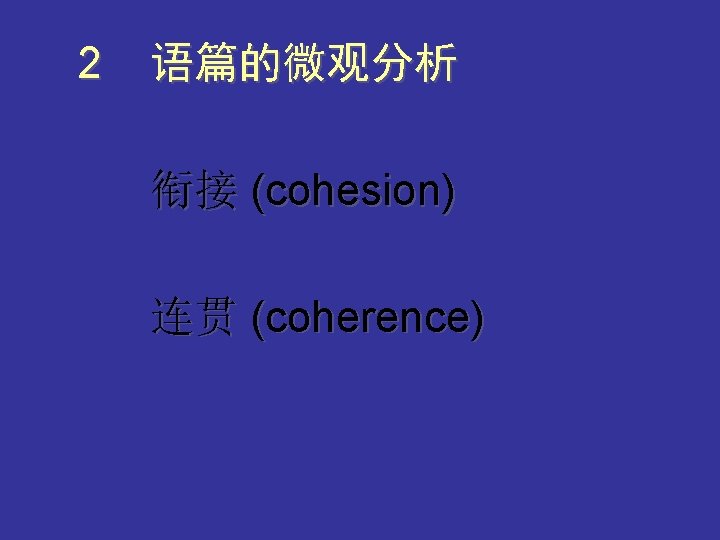 2 语篇的微观分析

衔接 (cohesion)

连贯 (coherence)